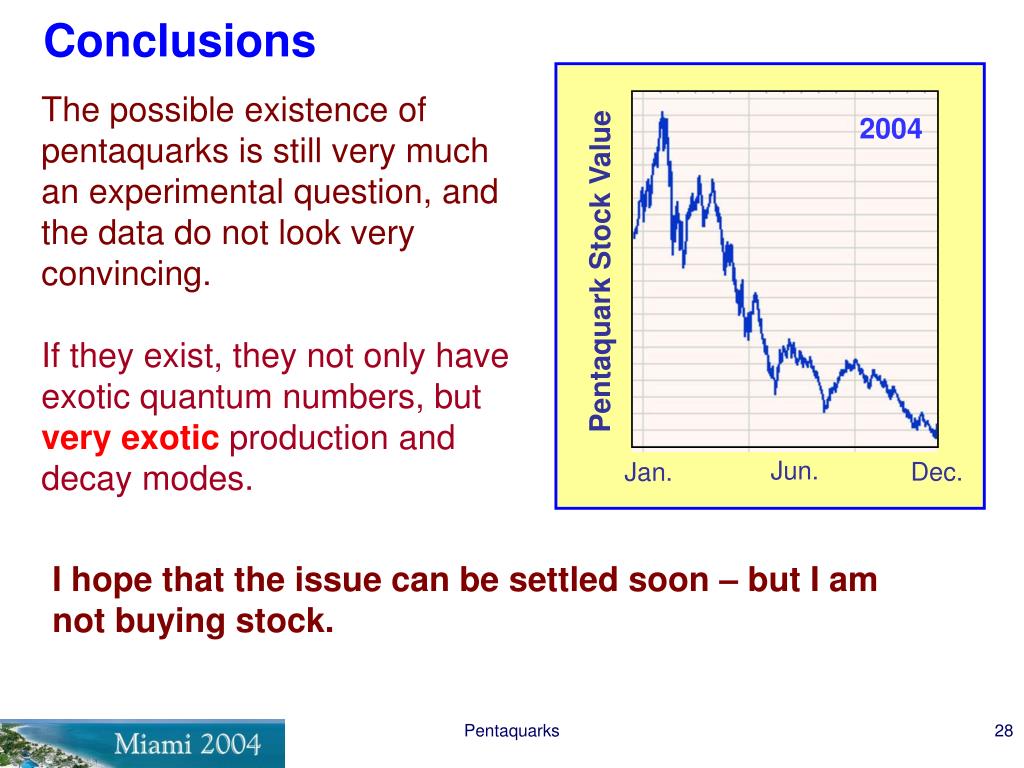 Conclusions

The possible existence of pentaquarks is still very much an experimental question, and the data do not look very convincing.

If they exist, they not only have exotic quantum numbers, but very exotic production and decay modes.

Pentaquark Stock Value

2004

Jan.

Jun.

Dec.

I hope that the issue can be settled soon – but I am not buying stock.

Miami 2004

Pentaquarks

28